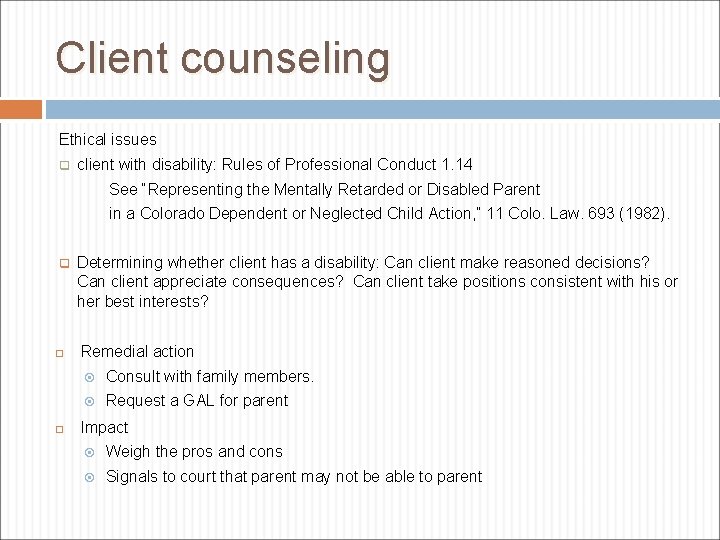 Client counseling

Ethical issues

client with disability: Rules of Professional Conduct 1.14

See "Representing the Mentally Retarded or Disabled Parent in a Colorado Dependent or Neglected Child Action," 11 Colo. Law. 693 (1982).

Determining whether client has a disability: Can client make reasoned decisions? Can client appreciate consequences? Can client take positions consistent with his or her best interests?

Remedial action

Consult with family members.

Request a GAL for parent

Impact

Weigh the pros and cons

Signals to court that parent may not be able to parent